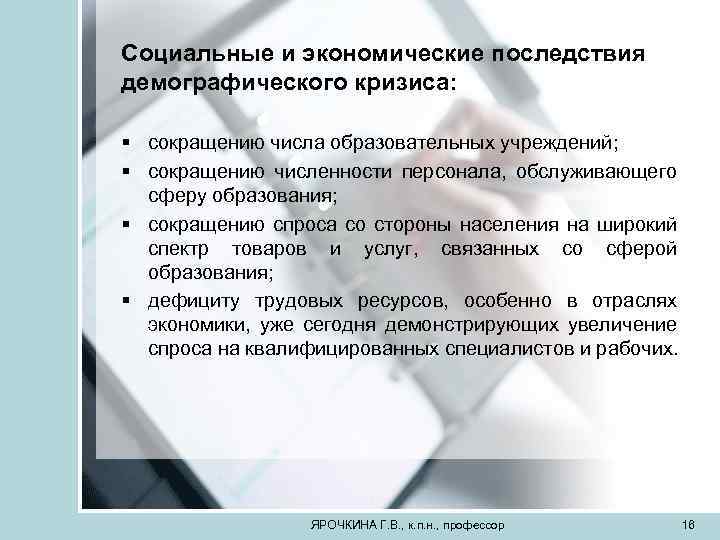 Социальные и экономические последствия демографического кризиса:

▪ сокращению числа образовательных учреждений;
▪ сокращению численности персонала, обслуживающего сферу образования;
▪ сокращению спроса со стороны населения на широкий спектр товаров и услуг, связанных со сферой образования;
▪ дефициту трудовых ресурсов, особенно в отраслях экономики, уже сегодня демонстрирующих увеличение спроса на квалифицированных специалистов и рабочих.

ЯРОЧКИНА Г.В., к.п.н., профессор

16